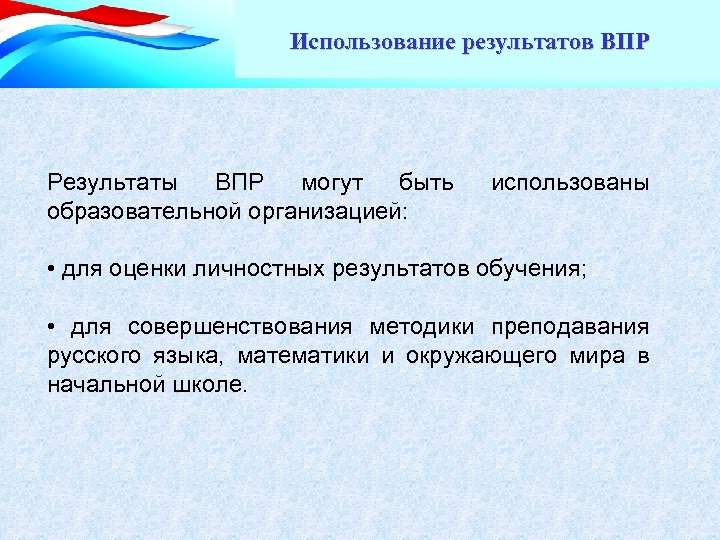 Использование результатов ВПР

Результаты ВПР могут быть использованы образовательной организацией:

• для оценки личностных результатов обучения;

• для совершенствования методики преподавания русского языка, математики и окружающего мира в начальной школе.